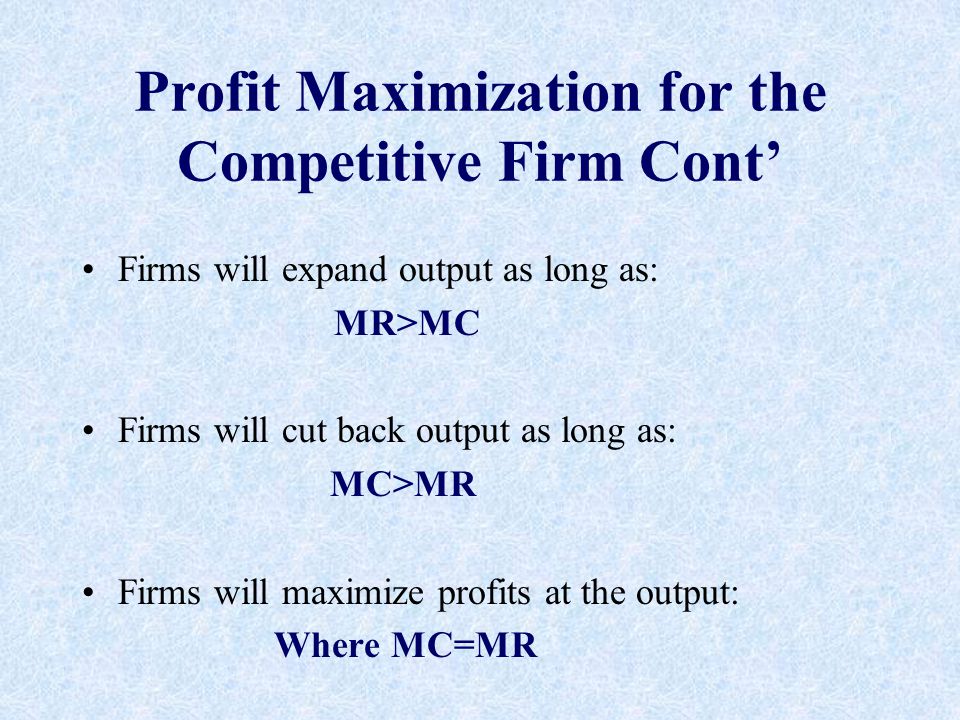 Profit Maximization for the Competitive Firm Cont’

• Firms will expand output as long as:

MR>MC

• Firms will cut back output as long as:

MC>MR

• Firms will maximize profits at the output:

Where MC=MR